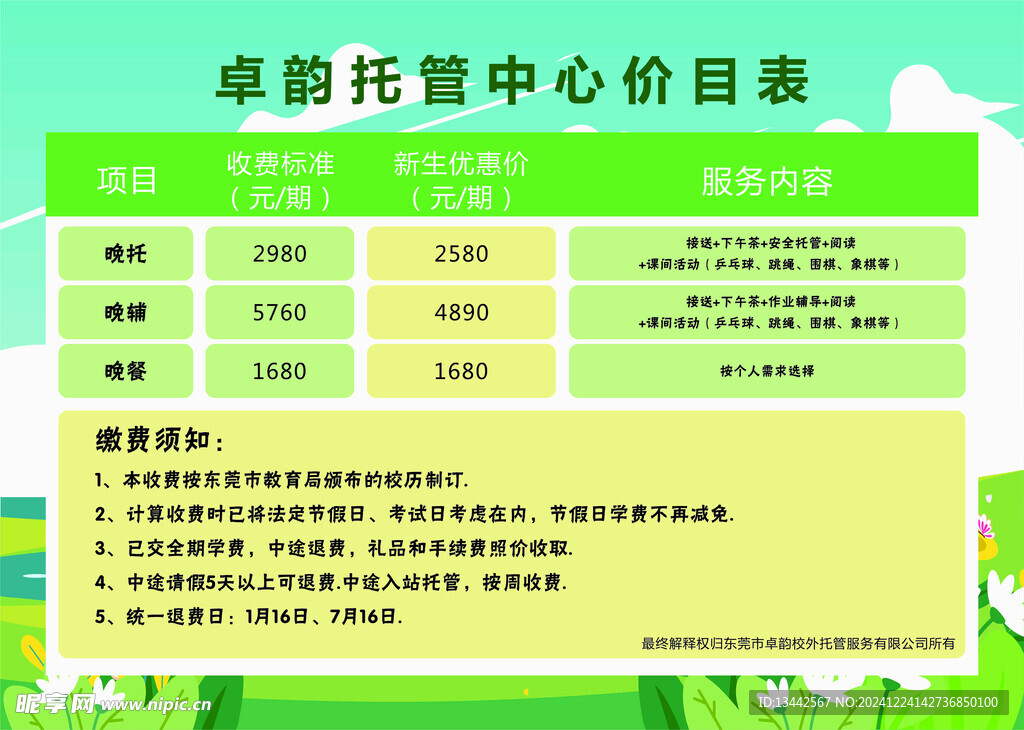 卓韵托管中心价目表

| 项目 | 收费标准（元/期） | 新生优惠价（元/期） | 服务内容 |
|---|---|---|---|
| 晚托 | 2980 | 2580 | 接送+下午茶+安全托管+阅读+课间活动（乒乓球、跳绳、围棋、象棋等） |
| 晚辅 | 5760 | 4890 | 接送+下午茶+作业辅导+阅读+课间活动（乒乓球、跳绳、围棋、象棋等） |
| 晚餐 | 1680 | 1680 | 按个人需求选择 |

缴费须知：

1、本收费按东莞市教育局颁布的校历制订.

2、计算收费时已将法定节假日、考试日考虑在内，节假日学费不再减免.

3、已交全期学费，中途退费，礼品和手续费照价收取.

4、中途请假5天以上可退费.中途入站托管，按周收费.

5、统一退费日：1月16日、7月16日.

最终解释权归东莞市卓韵校外托管服务有限公司所有

昵享网 www.nipic.cn

ID:13442567 NO:20241224142736850100